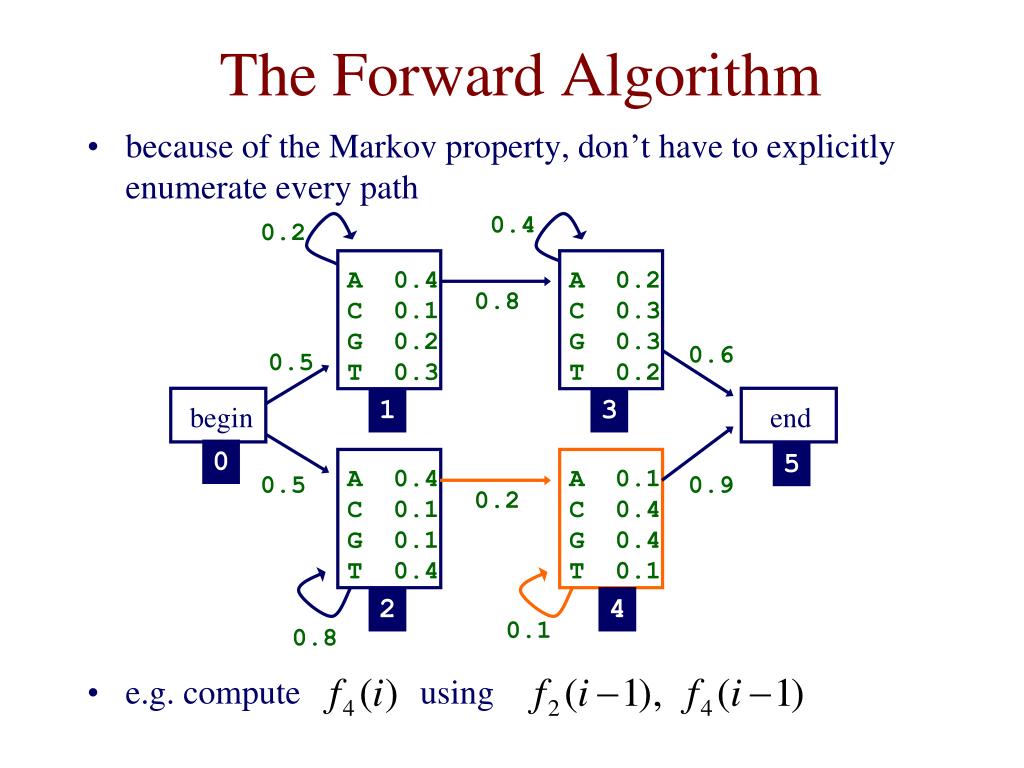 The Forward Algorithm

• because of the Markov property, don't have to explicitly enumerate every path

0.2

0.4

A 0.4
C 0.1
G 0.2
T 0.3

0.8

A 0.2
C 0.3
G 0.3
T 0.2

0.5

0.6

begin

1

3

end

0

5

0.5

A 0.4
C 0.1
G 0.1
T 0.4

0.2

A 0.1
C 0.4
G 0.4
T 0.1

0.9

2

4

0.8

0.1

• e.g. compute $f_4(i)$ using $f_2(i-1),\ f_4(i-1)$